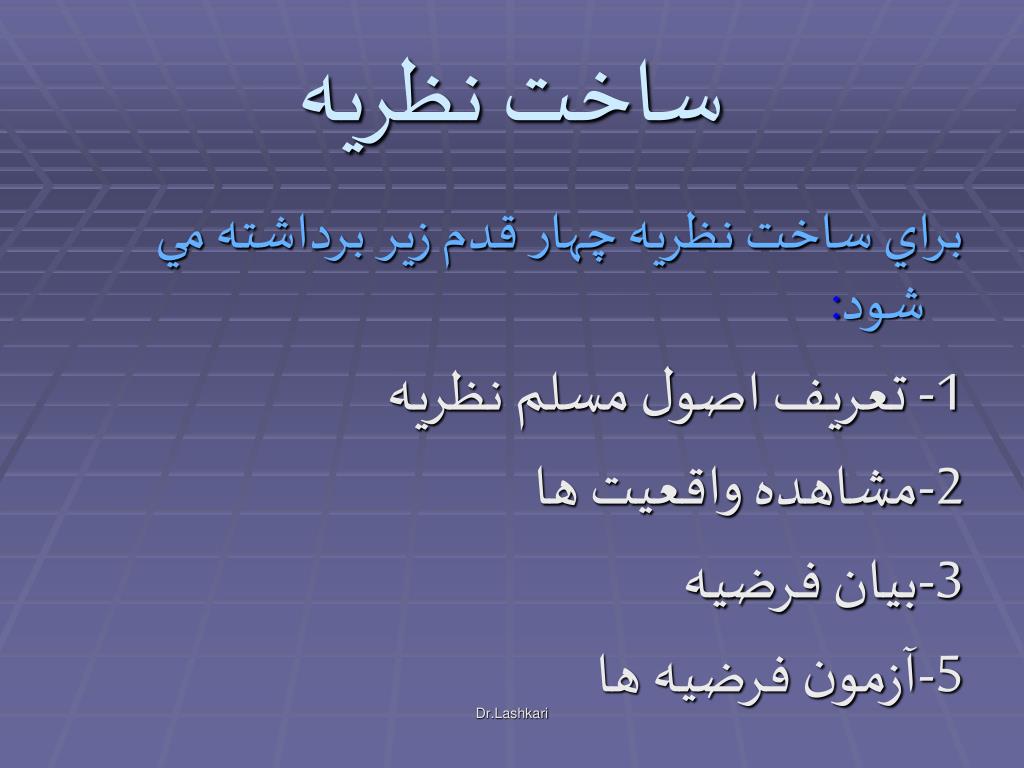 ساخت نظريه

براي ساخت نظريه چهار قدم زير برداشته مي شود:

1- تعريف اصول مسلم نظريه

2-مشاهده واقعيت ها

3-بيان فرضيه

5-آزمون فرضيه ها

Dr.Lashkari